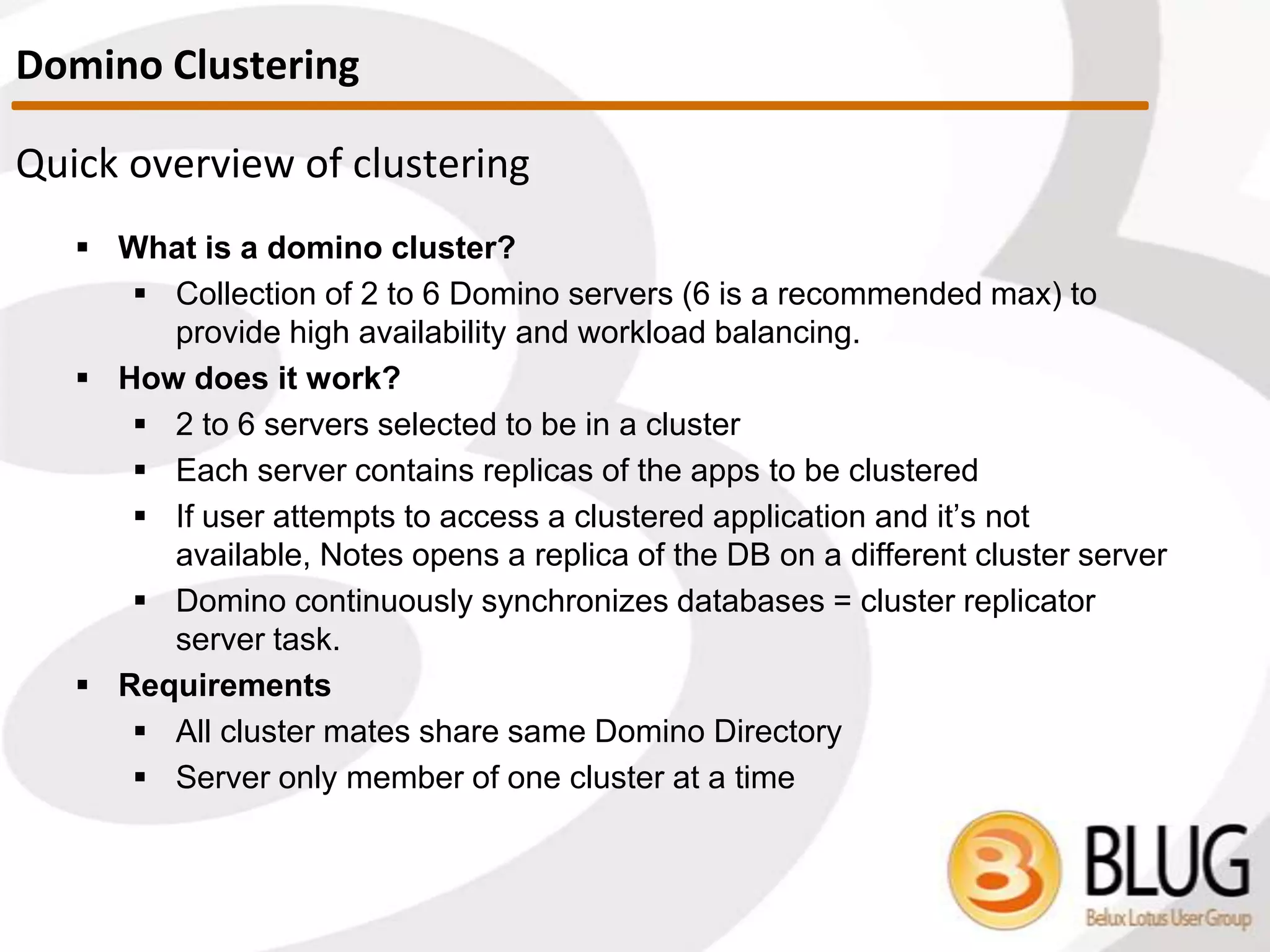 Domino Clustering

Quick overview of clustering

▪ What is a domino cluster?
  ▪ Collection of 2 to 6 Domino servers (6 is a recommended max) to provide high availability and workload balancing.
▪ How does it work?
  ▪ 2 to 6 servers selected to be in a cluster
  ▪ Each server contains replicas of the apps to be clustered
  ▪ If user attempts to access a clustered application and it's not available, Notes opens a replica of the DB on a different cluster server
  ▪ Domino continuously synchronizes databases = cluster replicator server task.
▪ Requirements
  ▪ All cluster mates share same Domino Directory
  ▪ Server only member of one cluster at a time

BLUG
Belux Lotus User Group